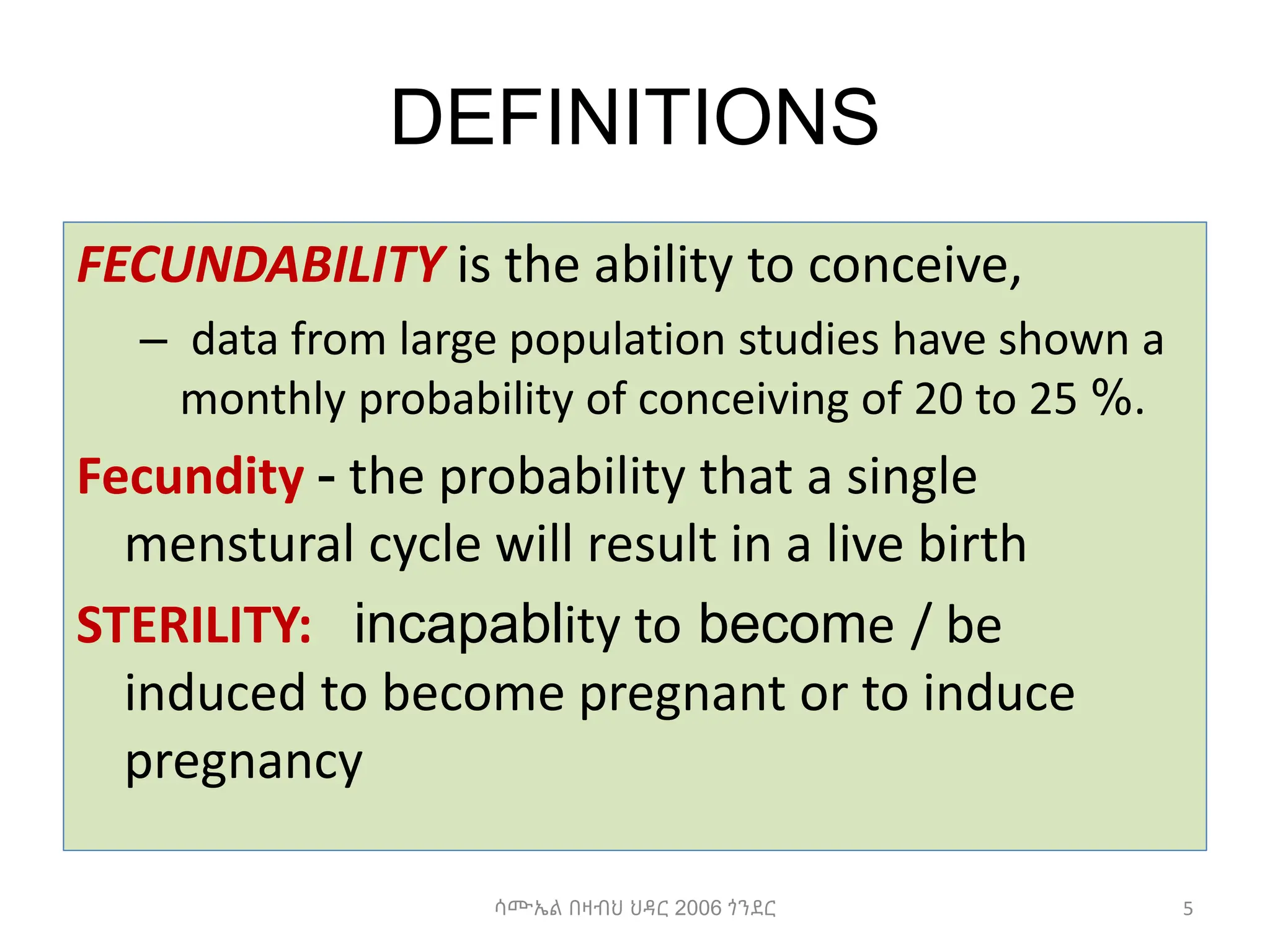 DEFINITIONS

FECUNDABILITY is the ability to conceive,

– data from large population studies have shown a monthly probability of conceiving of 20 to 25 %.

Fecundity - the probability that a single menstural cycle will result in a live birth

STERILITY: incapablity to become / be induced to become pregnant or to induce pregnancy

ሳሙኤል በዛብህ ህዳር 2006 ጎንደር

5